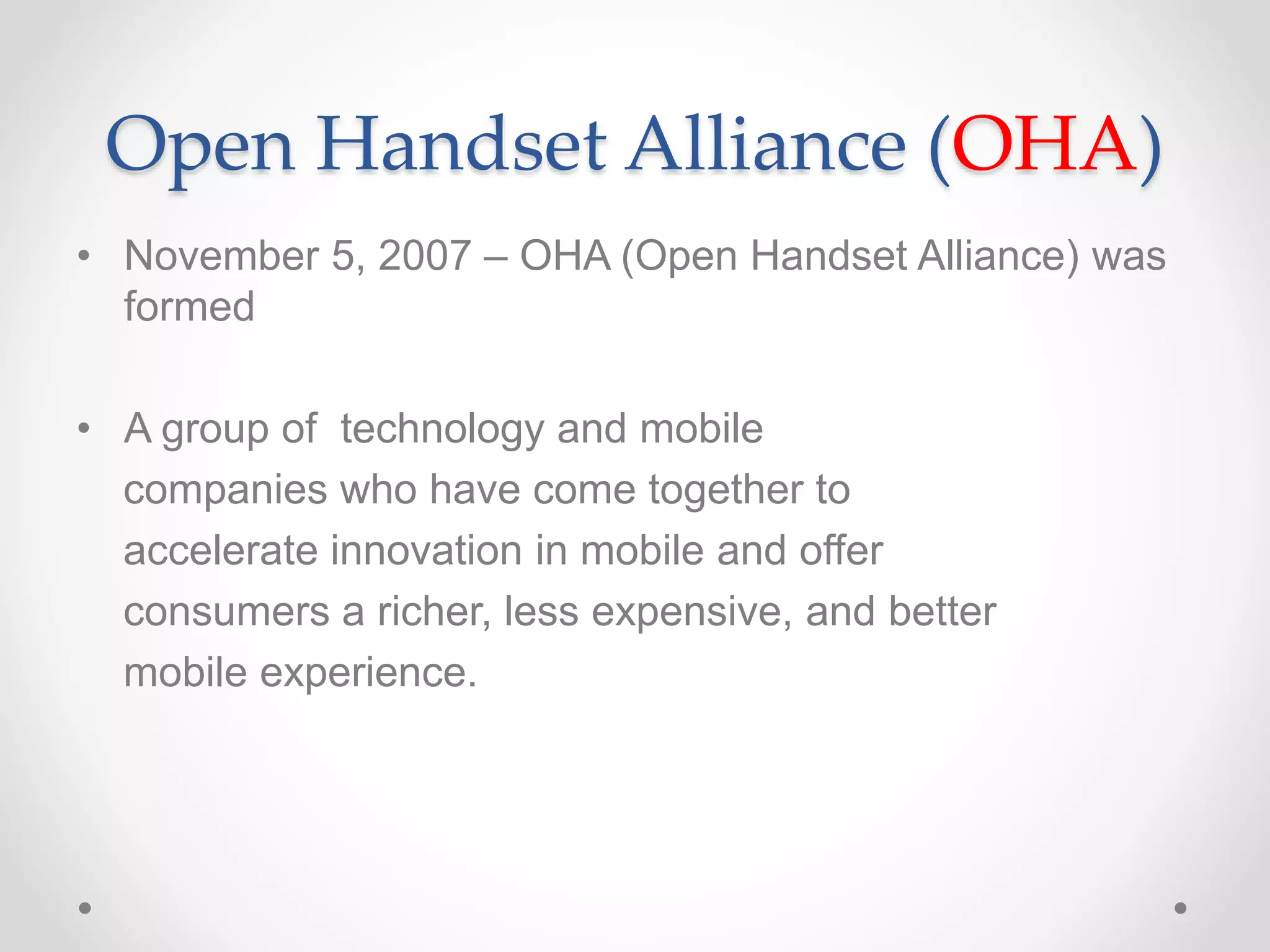 Open Handset Alliance (OHA)

• November 5, 2007 – OHA (Open Handset Alliance) was formed

• A group of technology and mobile companies who have come together to accelerate innovation in mobile and offer consumers a richer, less expensive, and better mobile experience.